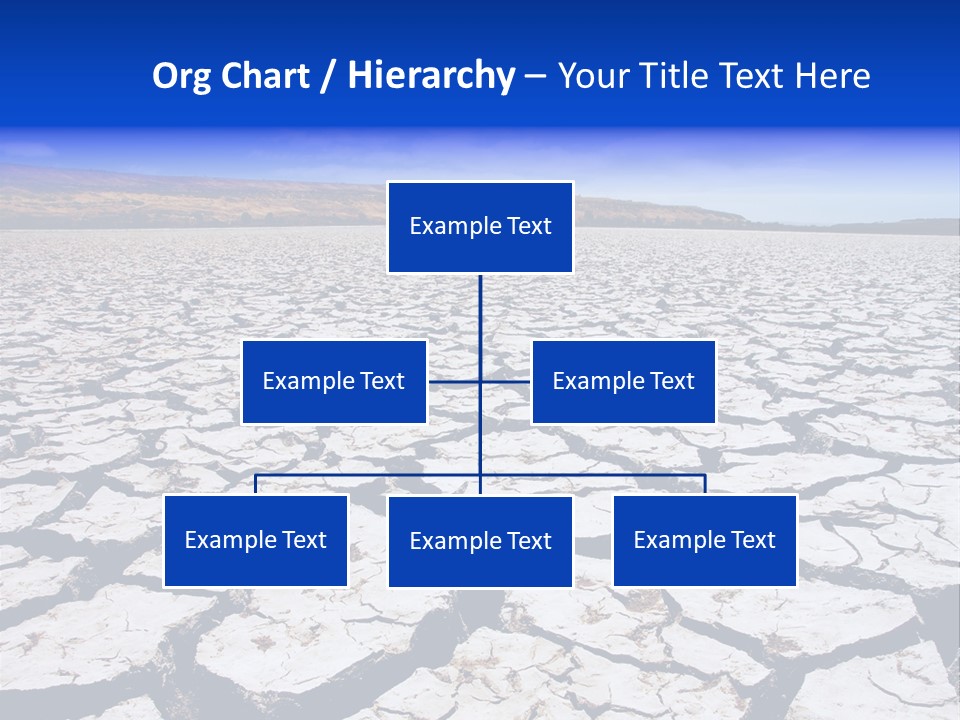 Org Chart / Hierarchy – Your Title Text Here

Example Text

Example Text

Example Text

Example Text

Example Text

Example Text